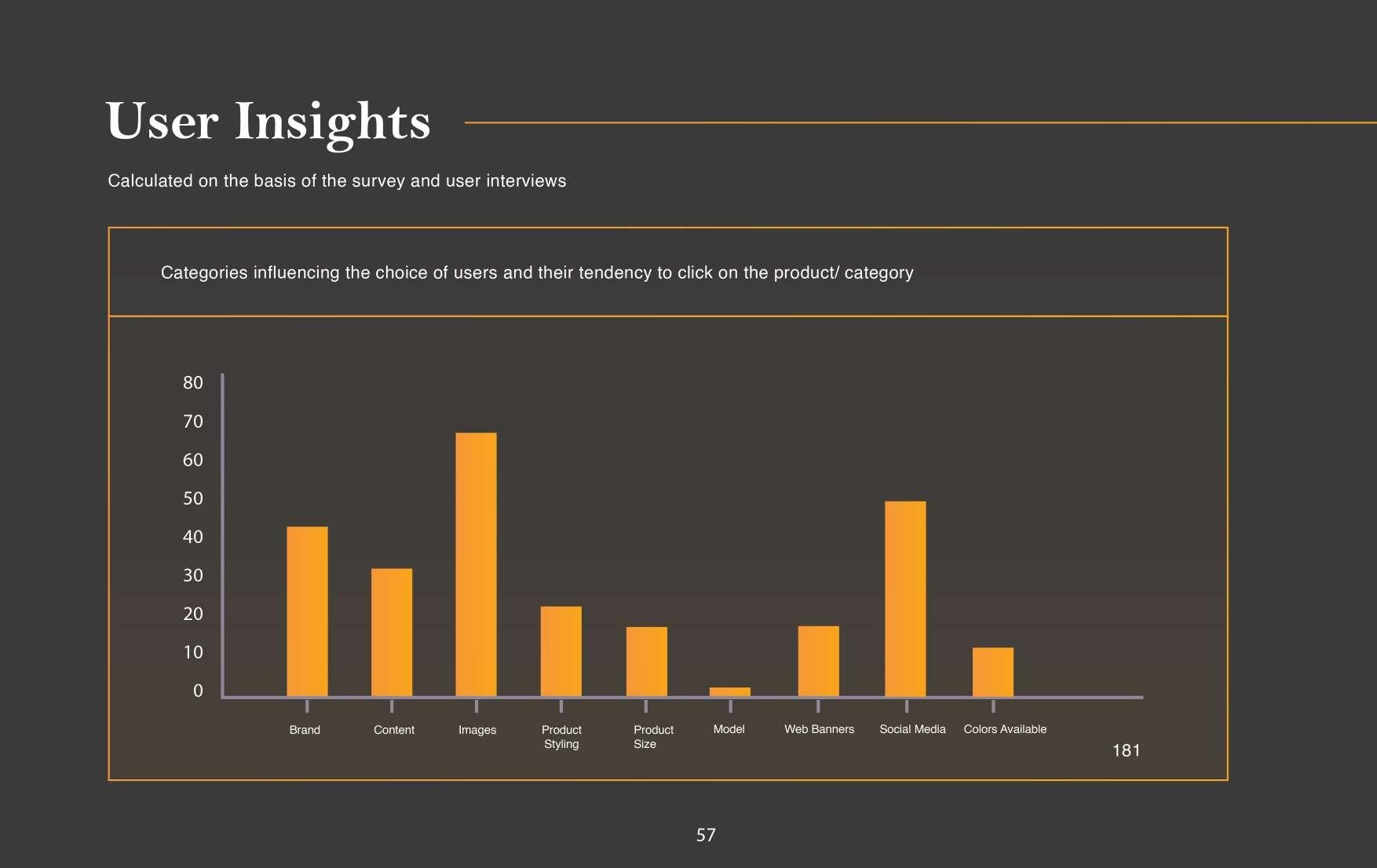 User Insights

Calculated on the basis of the survey and user interviews

Categories influencing the choice of users and their tendency to click on the product/ category

80
70
60
50
40
30
20
10
0

Brand
Content
Images
Product Styling
Product Size
Model
Web Banners
Social Media
Colors Available

181

57